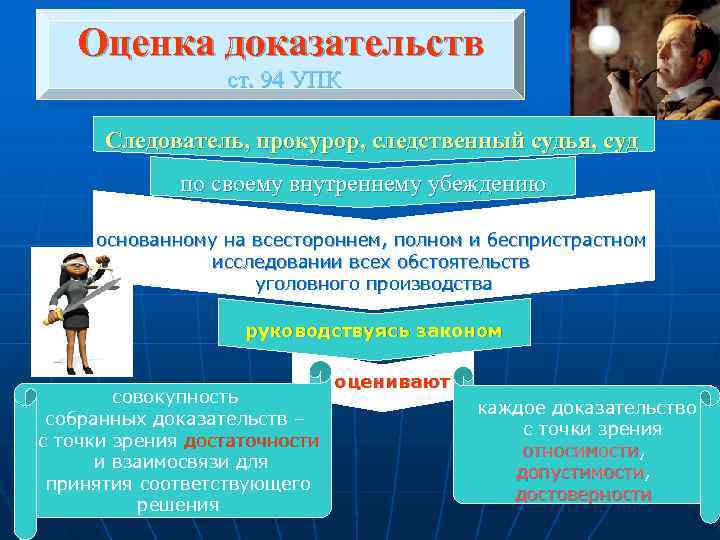 Оценка доказательств
ст. 94 УПК

Следователь, прокурор, следственный судья, суд

по своему внутреннему убеждению

основанному на всестороннем, полном и беспристрастном исследовании всех обстоятельств уголовного производства

руководствуясь законом

оценивают

совокупность собранных доказательств – с точки зрения достаточности и взаимосвязи для принятия соответствующего решения

каждое доказательство с точки зрения относимости, допустимости, достоверности